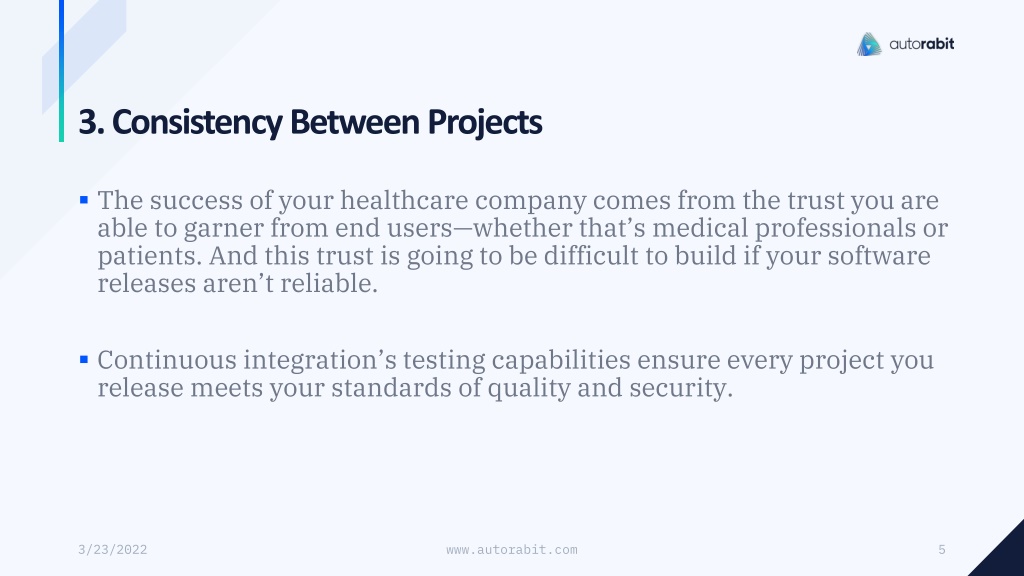 autorabit

3. Consistency Between Projects

▪ The success of your healthcare company comes from the trust you are able to garner from end users—whether that's medical professionals or patients. And this trust is going to be difficult to build if your software releases aren't reliable.

▪ Continuous integration's testing capabilities ensure every project you release meets your standards of quality and security.

3/23/2022

www.autorabit.com

5